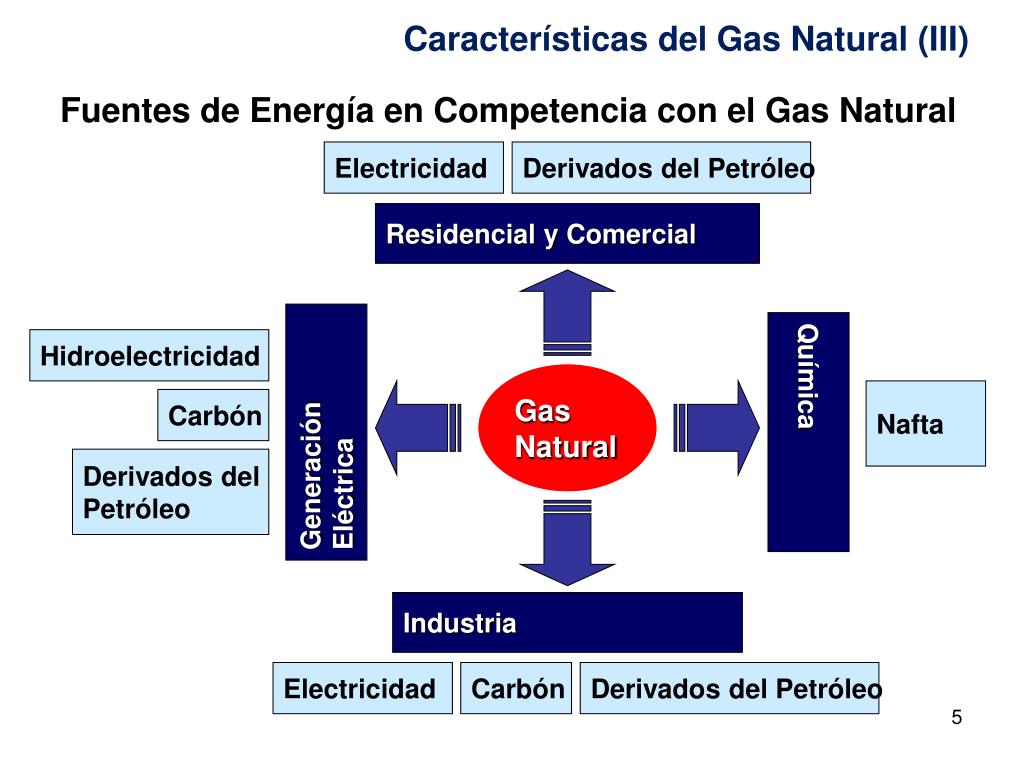 Características del Gas Natural (III)

Fuentes de Energía en Competencia con el Gas Natural

Electricidad

Derivados del Petróleo

Residencial y Comercial

Hidroelectricidad

Carbón

Derivados del Petróleo

Generación Eléctrica

Gas Natural

Química

Nafta

Industria

Electricidad

Carbón

Derivados del Petróleo

5